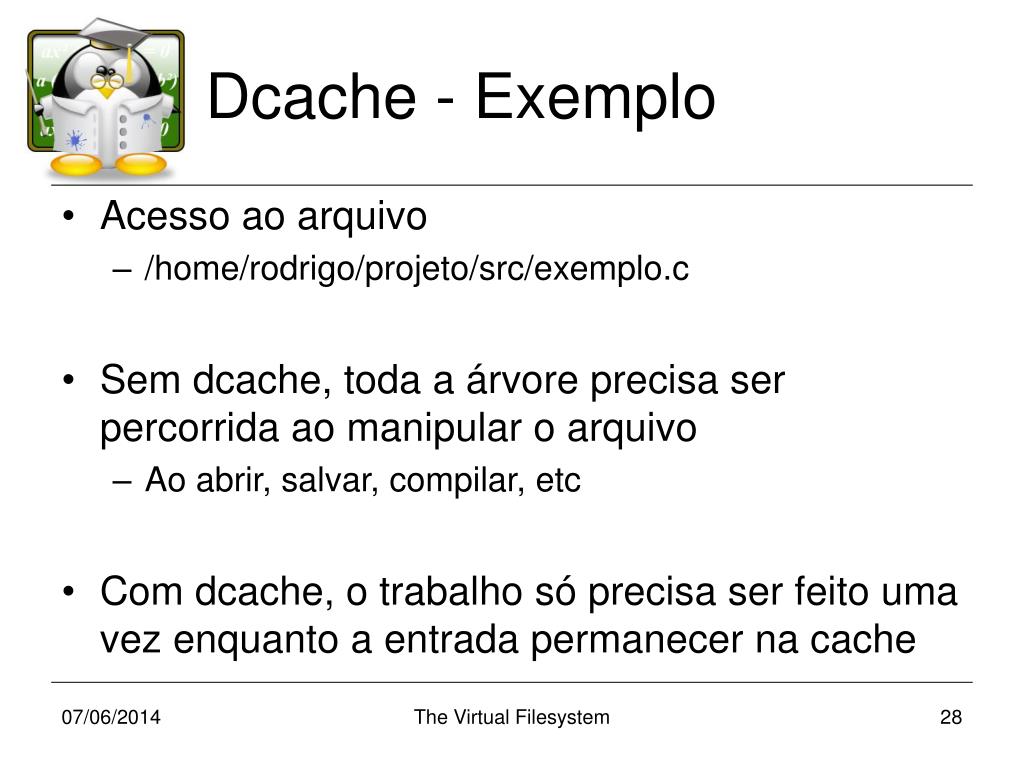 Dcache - Exemplo

• Acesso ao arquivo
– /home/rodrigo/projeto/src/exemplo.c

• Sem dcache, toda a árvore precisa ser percorrida ao manipular o arquivo
– Ao abrir, salvar, compilar, etc

• Com dcache, o trabalho só precisa ser feito uma vez enquanto a entrada permanecer na cache

07/06/2014

The Virtual Filesystem

28